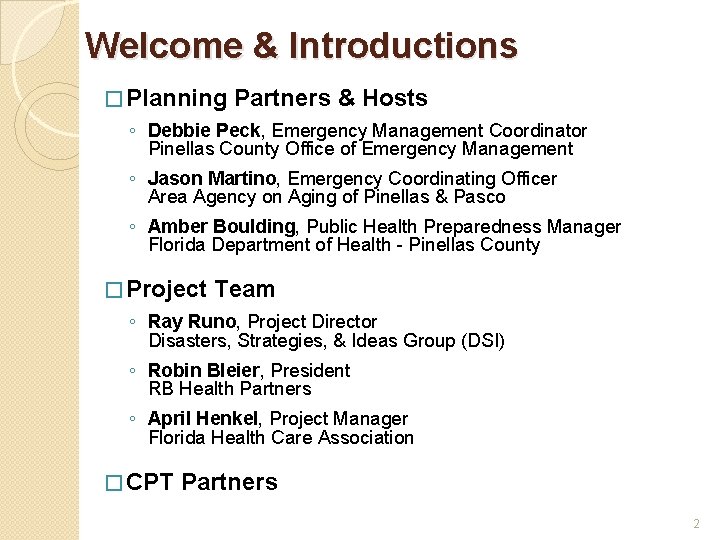 Welcome & Introductions

□ Planning Partners & Hosts

◦ Debbie Peck, Emergency Management Coordinator
Pinellas County Office of Emergency Management

◦ Jason Martino, Emergency Coordinating Officer
Area Agency on Aging of Pinellas & Pasco

◦ Amber Boulding, Public Health Preparedness Manager
Florida Department of Health - Pinellas County

□ Project Team

◦ Ray Runo, Project Director
Disasters, Strategies, & Ideas Group (DSI)

◦ Robin Bleier, President
RB Health Partners

◦ April Henkel, Project Manager
Florida Health Care Association

□ CPT Partners

2